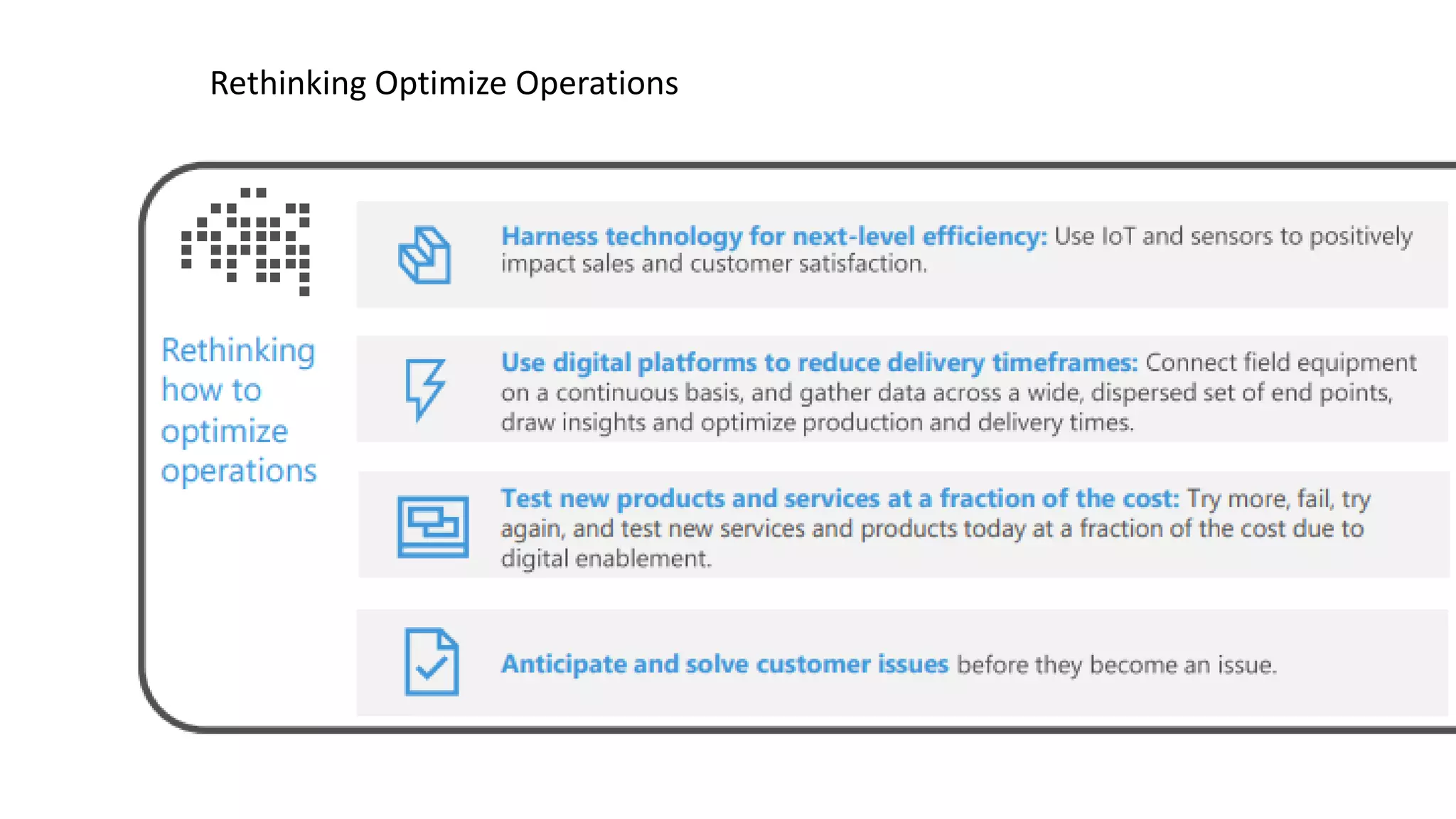 Rethinking Optimize Operations

Rethinking how to optimize operations

Harness technology for next-level efficiency: Use IoT and sensors to positively impact sales and customer satisfaction.

Use digital platforms to reduce delivery timeframes: Connect field equipment on a continuous basis, and gather data across a wide, dispersed set of end points, draw insights and optimize production and delivery times.

Test new products and services at a fraction of the cost: Try more, fail, try again, and test new services and products today at a fraction of the cost due to digital enablement.

Anticipate and solve customer issues before they become an issue.